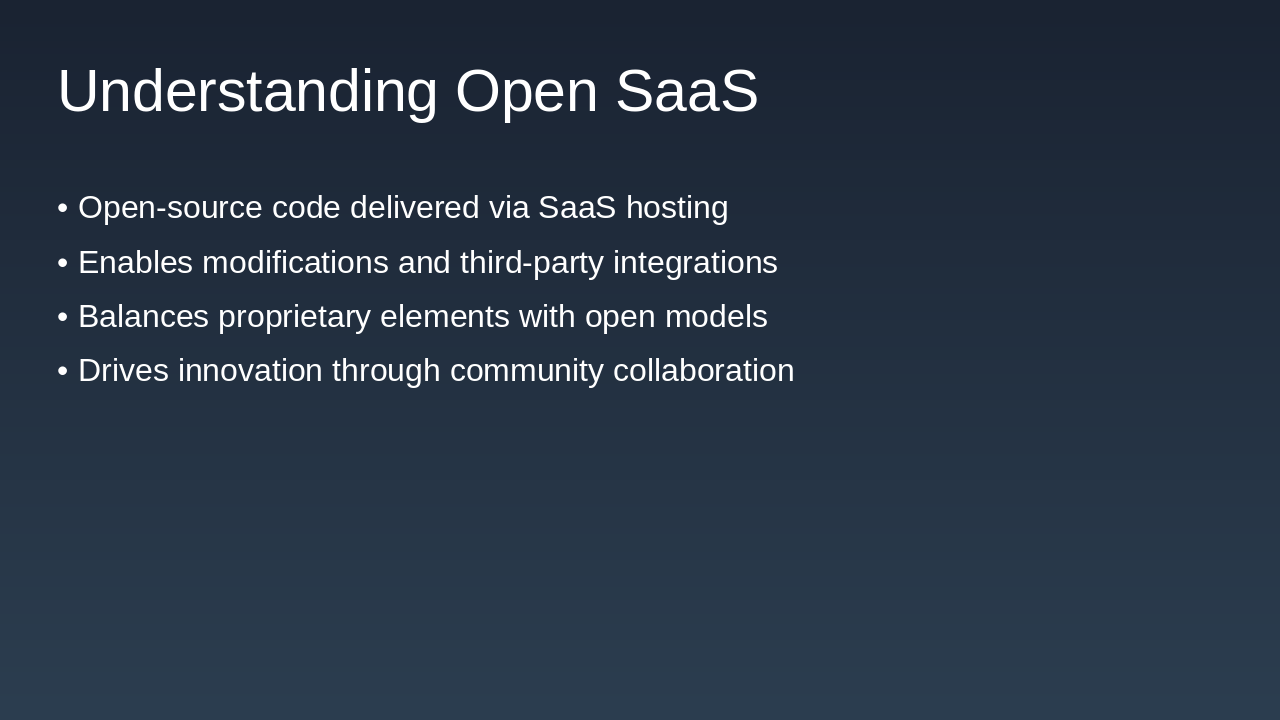 Understanding Open SaaS

• Open-source code delivered via SaaS hosting
• Enables modifications and third-party integrations
• Balances proprietary elements with open models
• Drives innovation through community collaboration